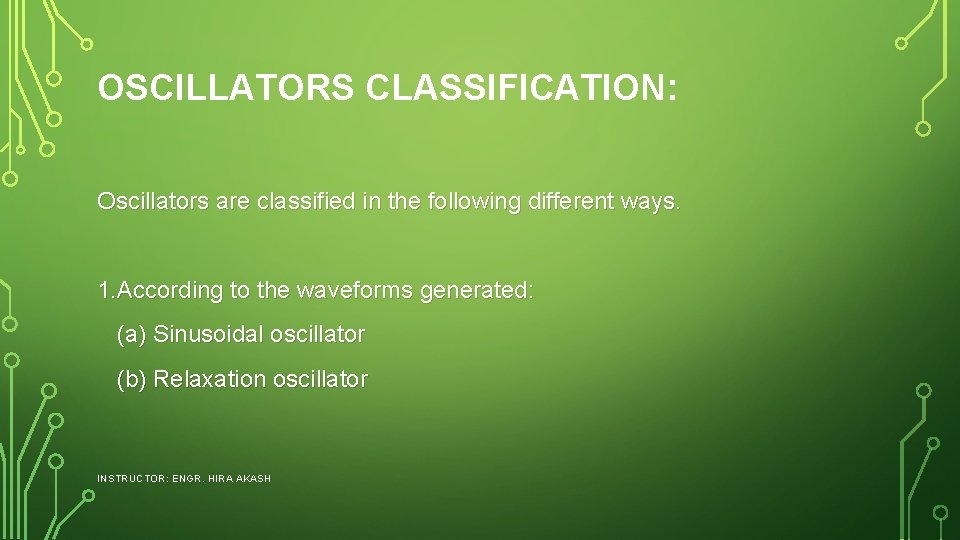 OSCILLATORS CLASSIFICATION:

Oscillators are classified in the following different ways.

1.According to the waveforms generated:

(a) Sinusoidal oscillator

(b) Relaxation oscillator

INSTRUCTOR: ENGR. HIRA AKASH